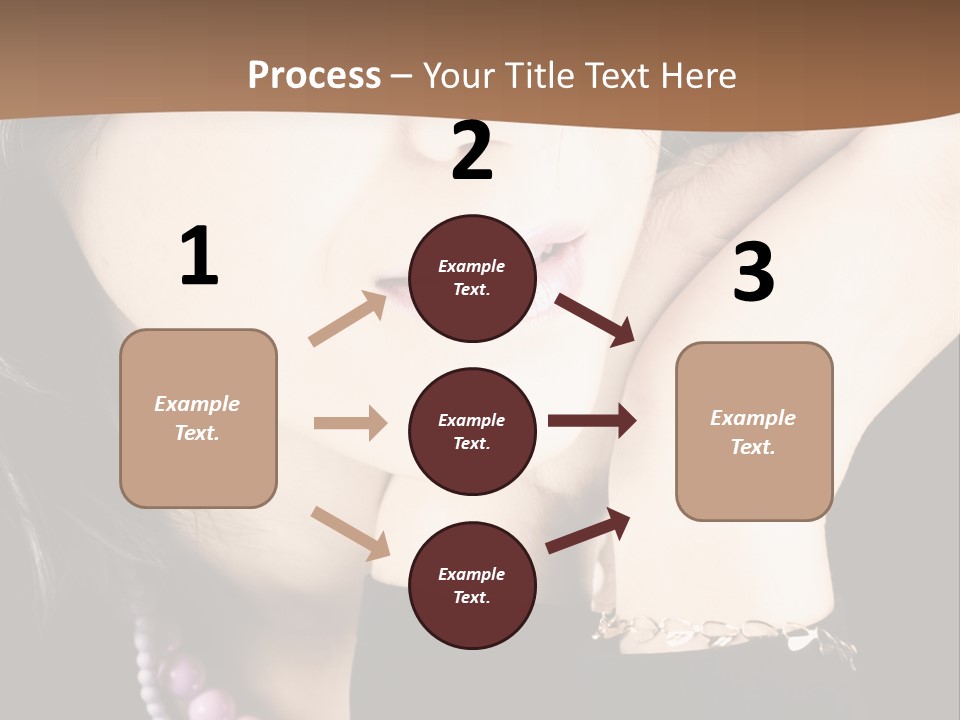 Process – Your Title Text Here

1

Example Text.

2

Example Text.

Example Text.

Example Text.

3

Example Text.